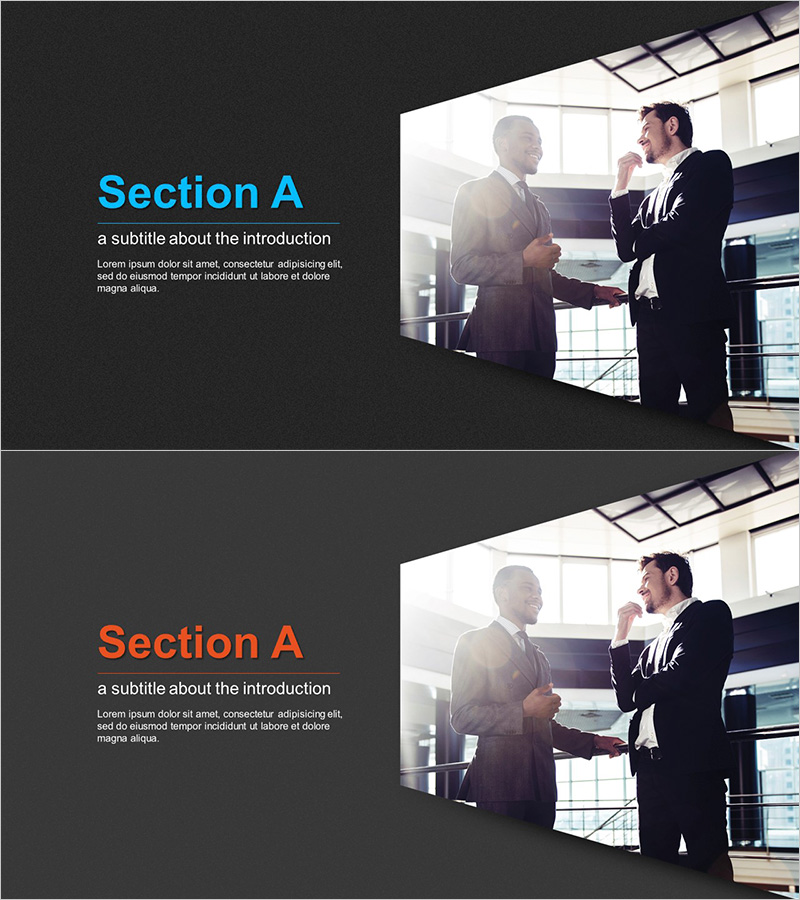 Section A

a subtitle about the introduction

Lorem ipsum dolor sit amet, consectetur adipisicing elit, sed do eiusmod tempor incididunt ut labore et dolore magna aliqua.

Section A

a subtitle about the introduction

Lorem ipsum dolor sit amet, consectetur adipisicing elit, sed do eiusmod tempor incididunt ut labore et dolore magna aliqua.